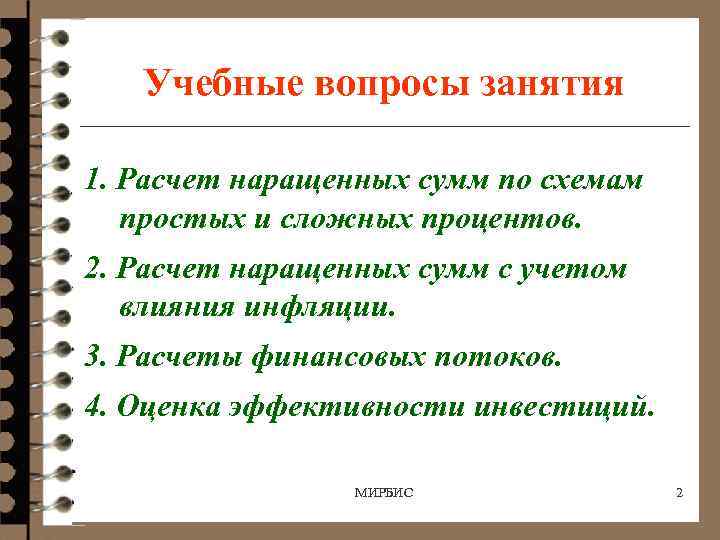 Учебные вопросы занятия

1. Расчет наращенных сумм по схемам простых и сложных процентов.

2. Расчет наращенных сумм с учетом влияния инфляции.

3. Расчеты финансовых потоков.

4. Оценка эффективности инвестиций.

МИРБИС

2